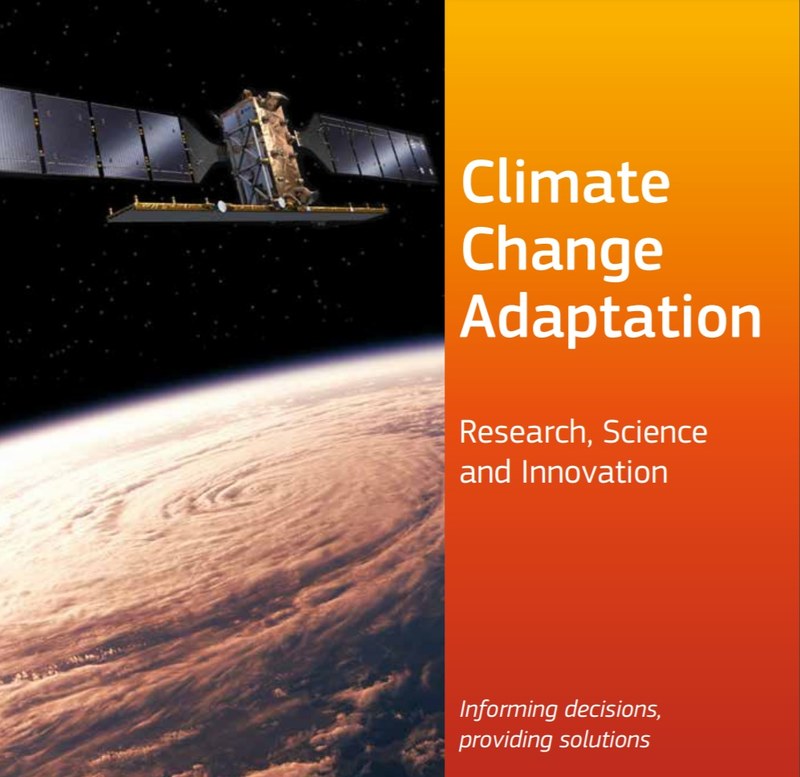 Climate Change Adaptation

Research, Science and Innovation

Informing decisions, providing solutions